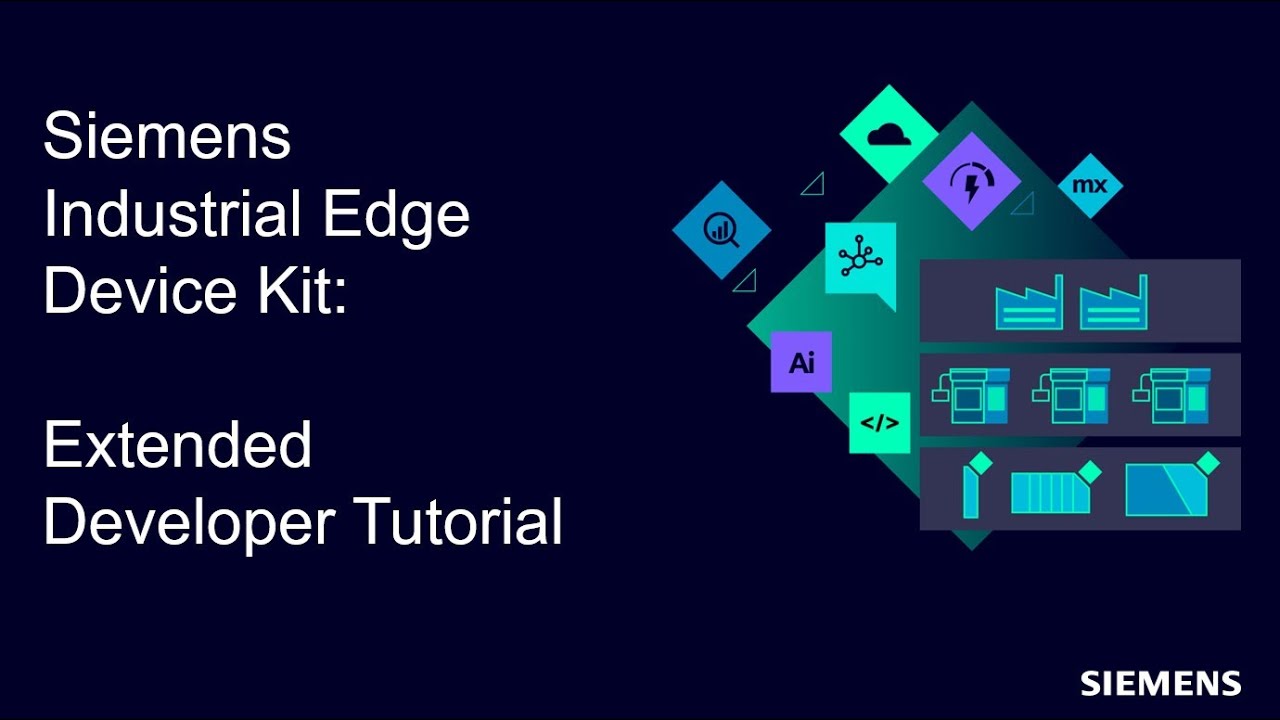 Siemens
Industrial Edge
Device Kit:

Extended
Developer Tutorial

mx

Ai

</>

SIEMENS